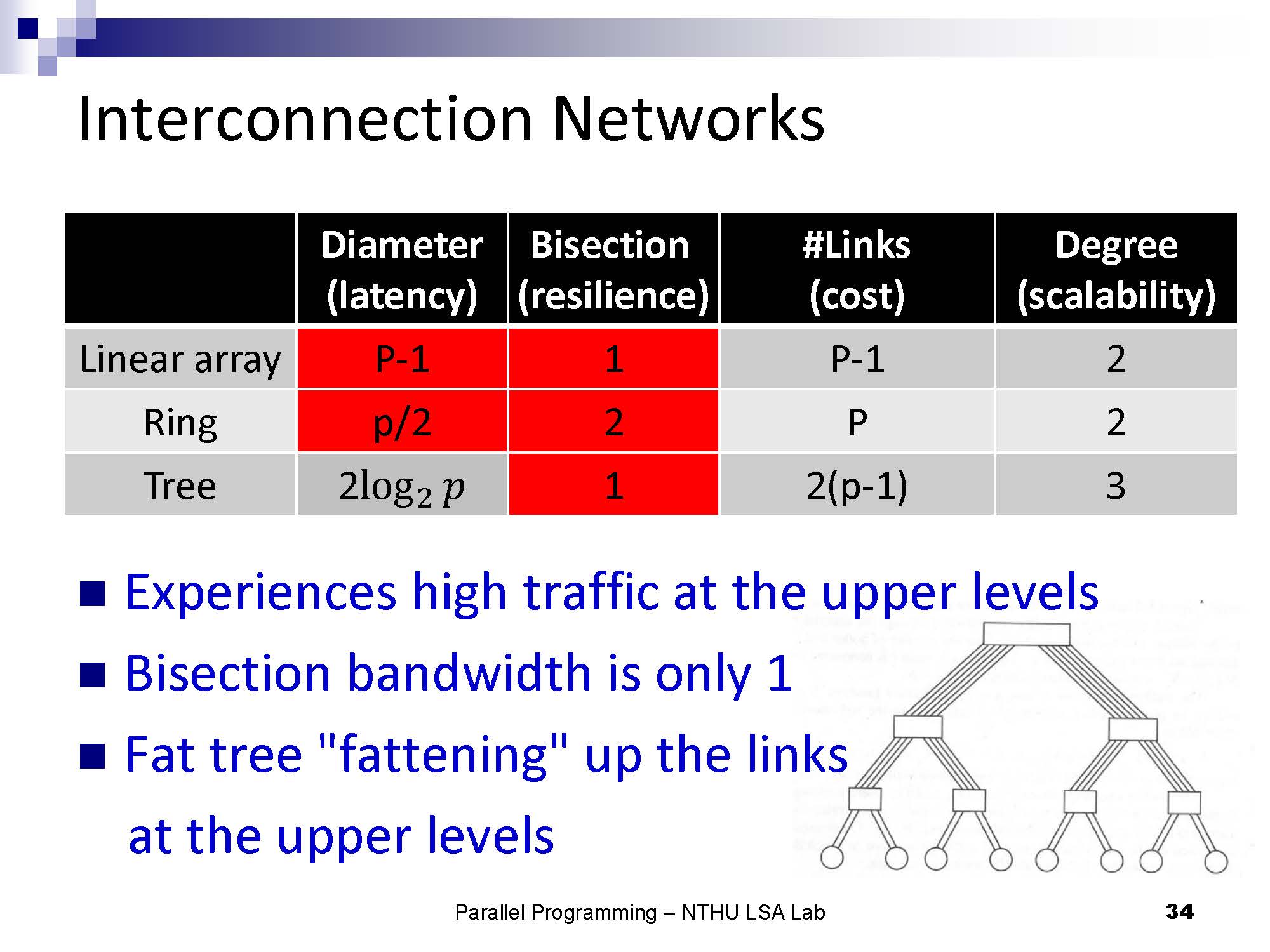 Interconnection Networks

|  | Diameter (latency) | Bisection (resilience) | #Links (cost) | Degree (scalability) |
|---|---|---|---|---|
| Linear array | P-1 | 1 | P-1 | 2 |
| Ring | p/2 | 2 | P | 2 |
| Tree | $2\log_2 p$ | 1 | 2(p-1) | 3 |

■ Experiences high traffic at the upper levels
■ Bisection bandwidth is only 1
■ Fat tree "fattening" up the links at the upper levels

Parallel Programming – NTHU LSA Lab
34